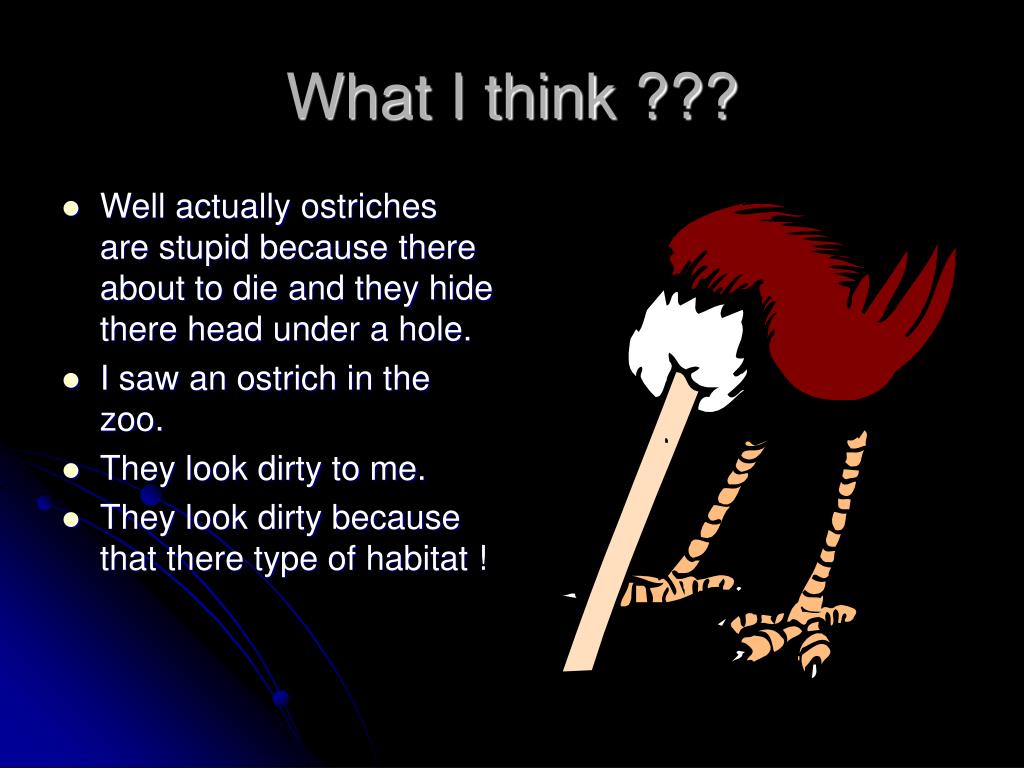 What I think ???

- Well actually ostriches are stupid because there about to die and they hide there head under a hole.
- I saw an ostrich in the zoo.
- They look dirty to me.
- They look dirty because that there type of habitat !